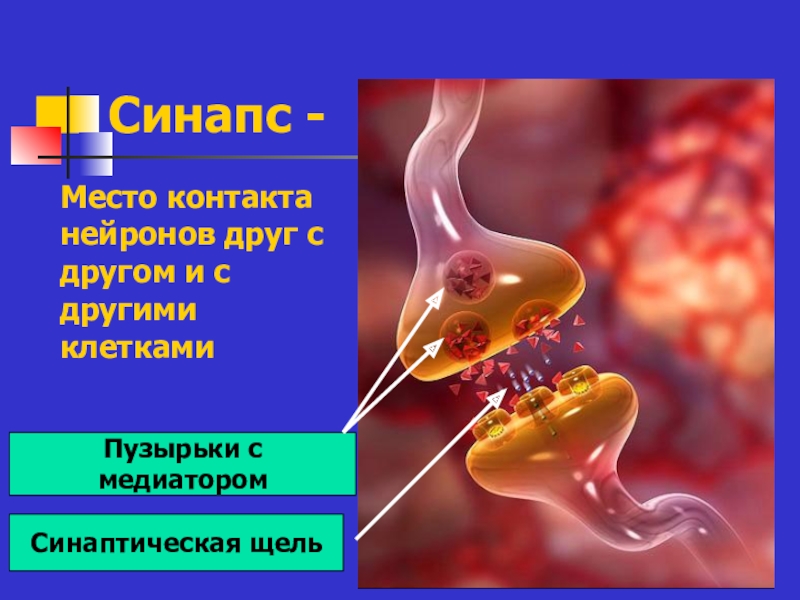 Синапс -

Место контакта нейронов друг с другом и с другими клетками

Пузырьки с медиатором

Синаптическая щель